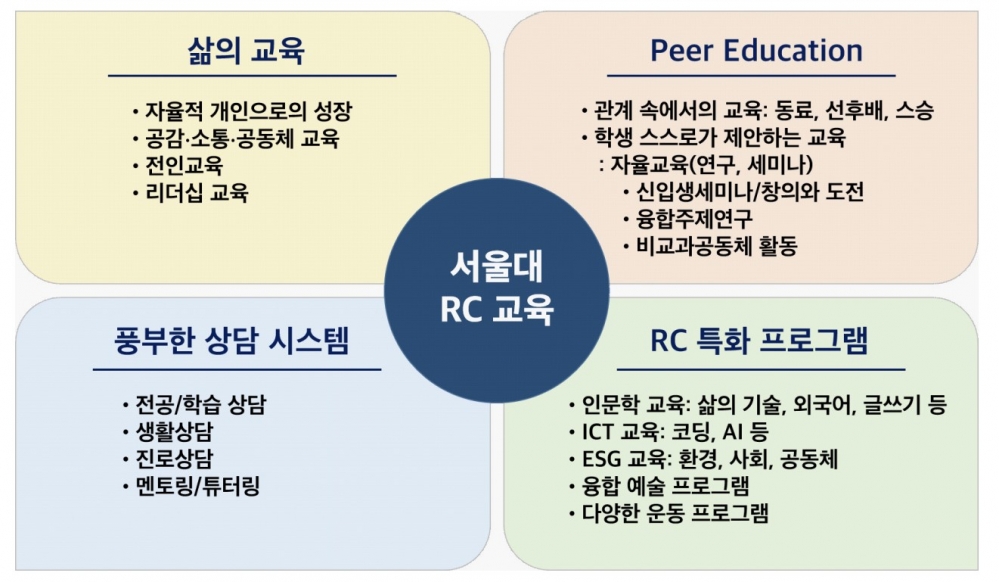 삶의 교육

• 자율적 개인으로의 성장
• 공감·소통·공동체 교육
• 전인교육
• 리더십 교육

Peer Education

• 관계 속에서의 교육: 동료, 선후배, 스승
• 학생 스스로가 제안하는 교육
: 자율교육(연구, 세미나)
• 신입생세미나/창의와 도전
• 융합주제연구
• 비교과공동체 활동

서울대
RC 교육

풍부한 상담 시스템

• 전공/학습 상담
• 생활상담
• 진로상담
• 멘토링/튜터링

RC 특화 프로그램

• 인문학 교육: 삶의 기술, 외국어, 글쓰기 등
• ICT 교육: 코딩, AI 등
• ESG 교육: 환경, 사회, 공동체
• 융합 예술 프로그램
• 다양한 운동 프로그램